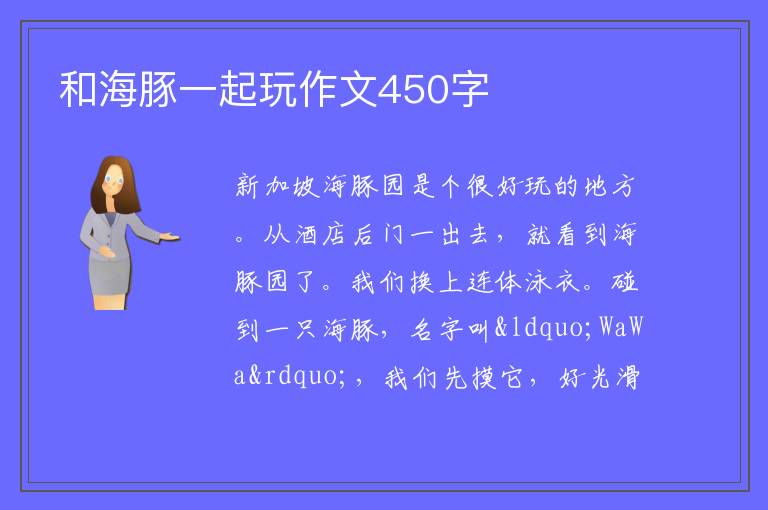 和海豚一起玩作文450字

新加坡海豚园是个很好玩的地方。从酒店后门一出去，就看到海豚园了。我们换上连体泳衣。碰到一只海豚，名字叫&ldquo;WaWa&rdquo;，我们先摸它，好光滑